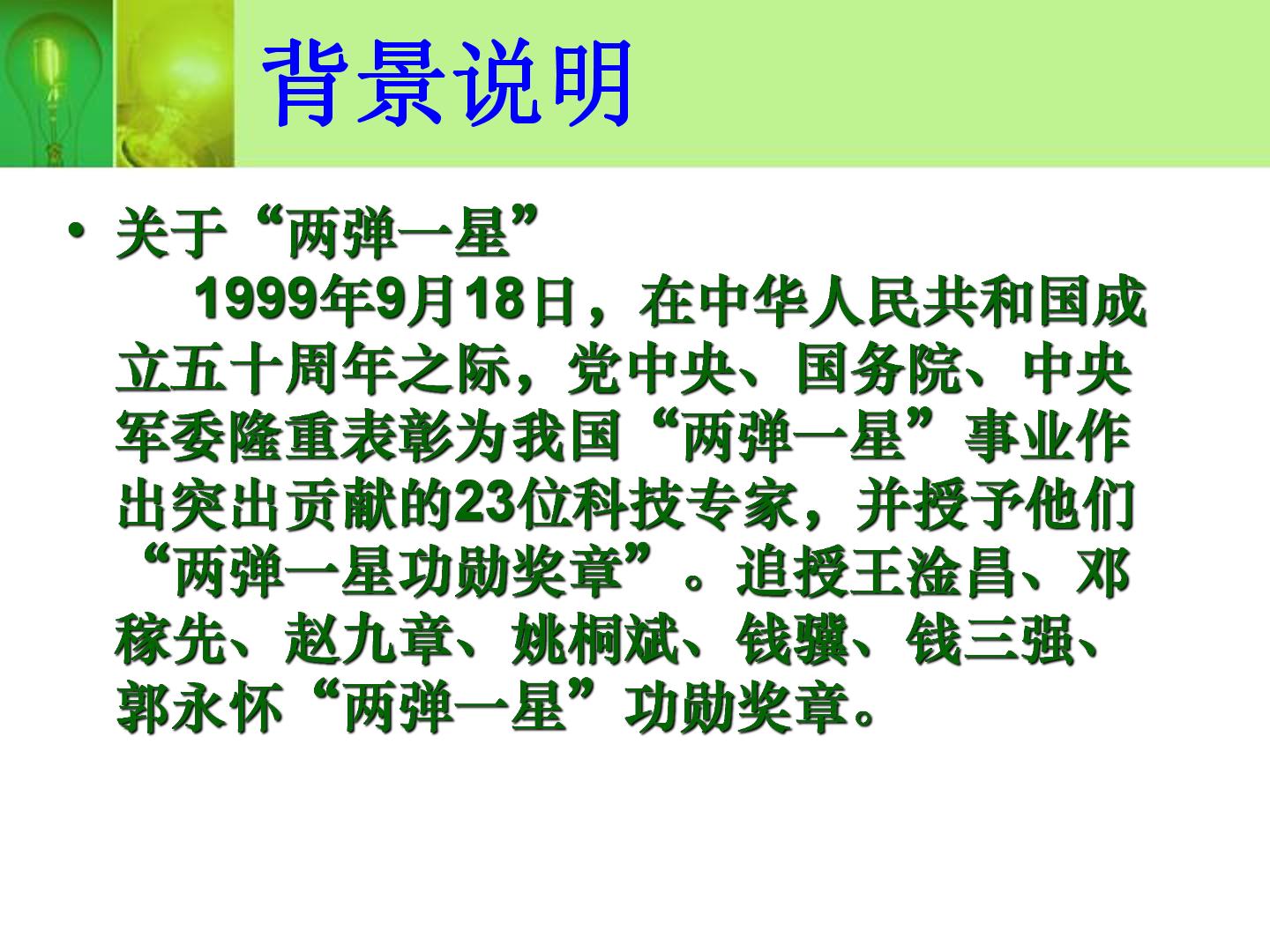 背景说明

• 关于“两弹一星”

1999年9月18日，在中华人民共和国成立五十周年之际，党中央、国务院、中央军委隆重表彰为我国“两弹一星”事业作出突出贡献的23位科技专家，并授予他们“两弹一星功勋奖章”。追授王淦昌、邓稼先、赵九章、姚桐斌、钱骥、钱三强、郭永怀“两弹一星”功勋奖章。